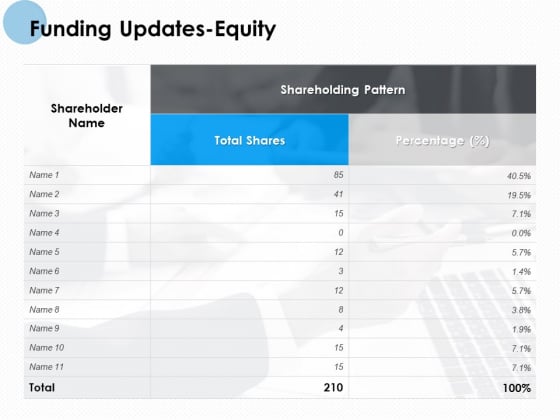 Funding Updates-Equity

| Shareholder Name | Shareholding Pattern | |
|---|---|---|
| | Total Shares | Percentage (%) |
| Name 1 | 85 | 40.5% |
| Name 2 | 41 | 19.5% |
| Name 3 | 15 | 7.1% |
| Name 4 | 0 | 0.0% |
| Name 5 | 12 | 5.7% |
| Name 6 | 3 | 1.4% |
| Name 7 | 12 | 5.7% |
| Name 8 | 8 | 3.8% |
| Name 9 | 4 | 1.9% |
| Name 10 | 15 | 7.1% |
| Name 11 | 15 | 7.1% |
| Total | 210 | 100% |